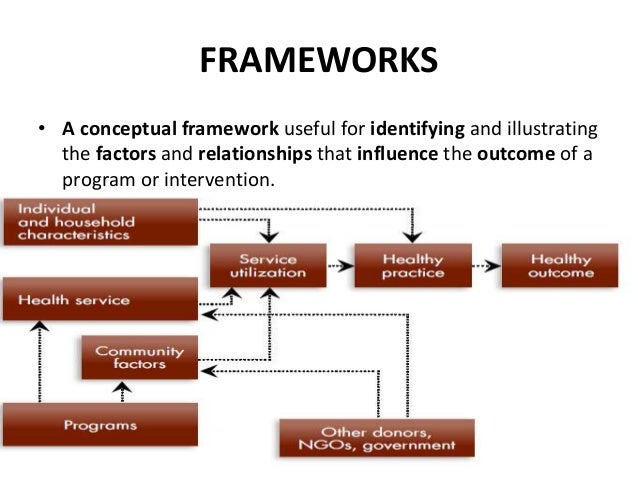 FRAMEWORKS

• A conceptual framework useful for identifying and illustrating the factors and relationships that influence the outcome of a program or intervention.

Individual and household characteristics

Service utilization

Healthy practice

Healthy outcome

Health service

Community factors

Programs

Other donors, NGOs, government